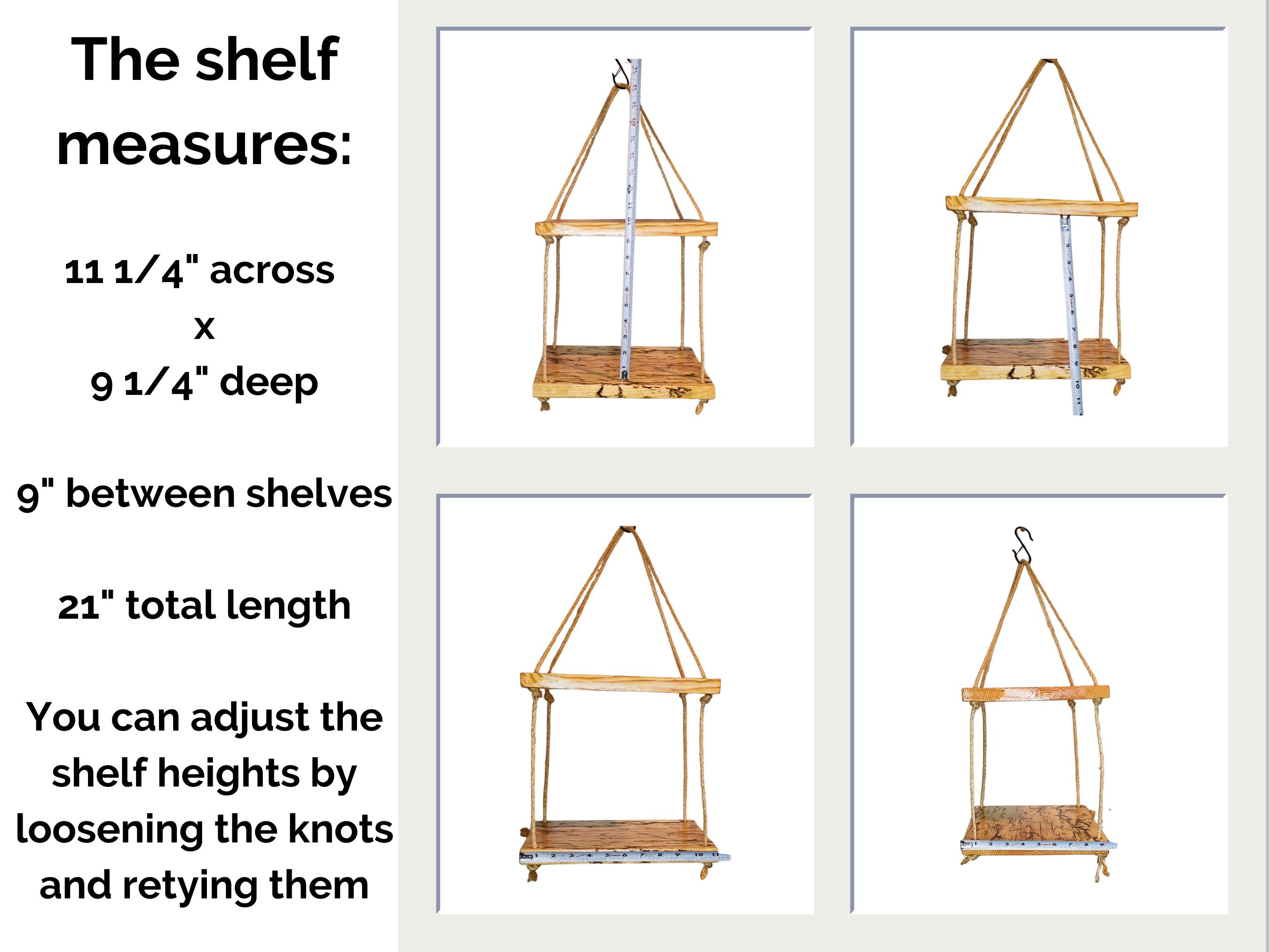 The shelf measures:

11 1/4" across
x
9 1/4" deep

9" between shelves

21" total length

You can adjust the shelf heights by loosening the knots and retying them